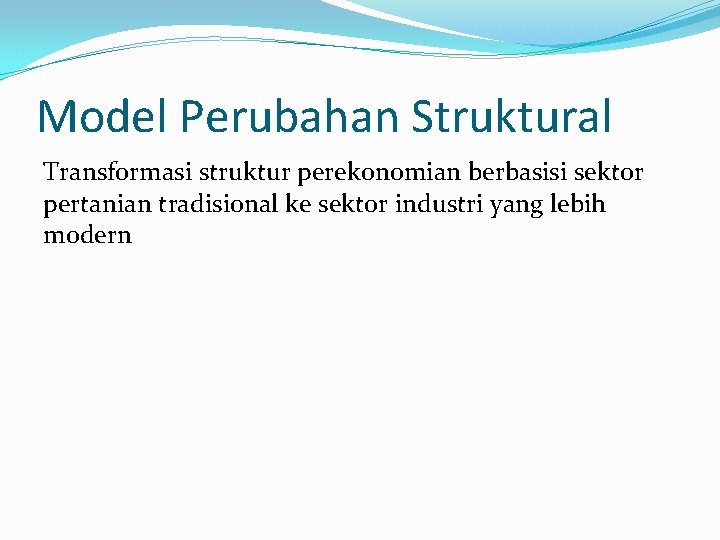 Model Perubahan Struktural

Transformasi struktur perekonomian berbasisi sektor pertanian tradisional ke sektor industri yang lebih modern